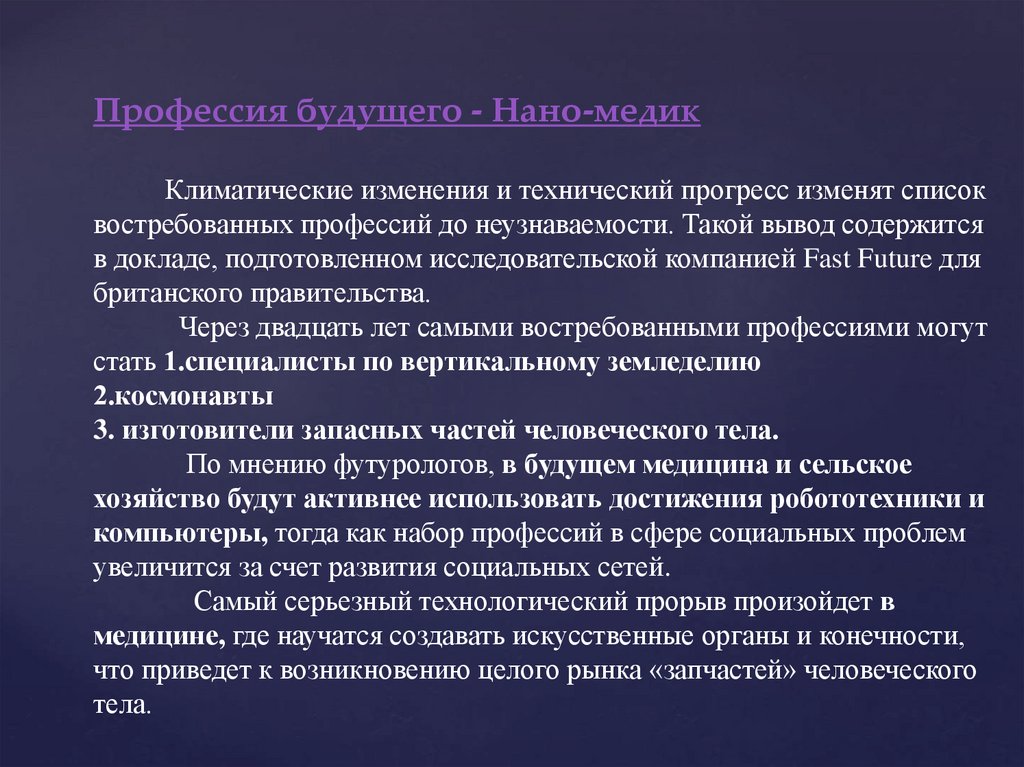 Профессия будущего - Нано-медик

Климатические изменения и технический прогресс изменят список востребованных профессий до неузнаваемости. Такой вывод содержится в докладе, подготовленном исследовательской компанией Fast Future для британского правительства.

Через двадцать лет самыми востребованными профессиями могут стать 1.специалисты по вертикальному земледелию
2.космонавты
3. изготовители запасных частей человеческого тела.

По мнению футурологов, в будущем медицина и сельское хозяйство будут активнее использовать достижения робототехники и компьютеры, тогда как набор профессий в сфере социальных проблем увеличится за счет развития социальных сетей.

Самый серьезный технологический прорыв произойдет в медицине, где научатся создавать искусственные органы и конечности, что приведет к возникновению целого рынка «запчастей» человеческого тела.